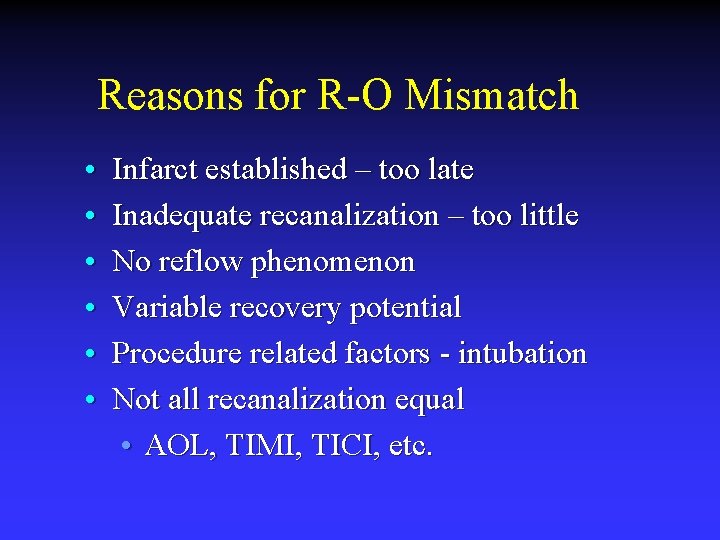 Reasons for R-O Mismatch

• Infarct established – too late
• Inadequate recanalization – too little
• No reflow phenomenon
• Variable recovery potential
• Procedure related factors - intubation
• Not all recanalization equal
• AOL, TIMI, TICI, etc.